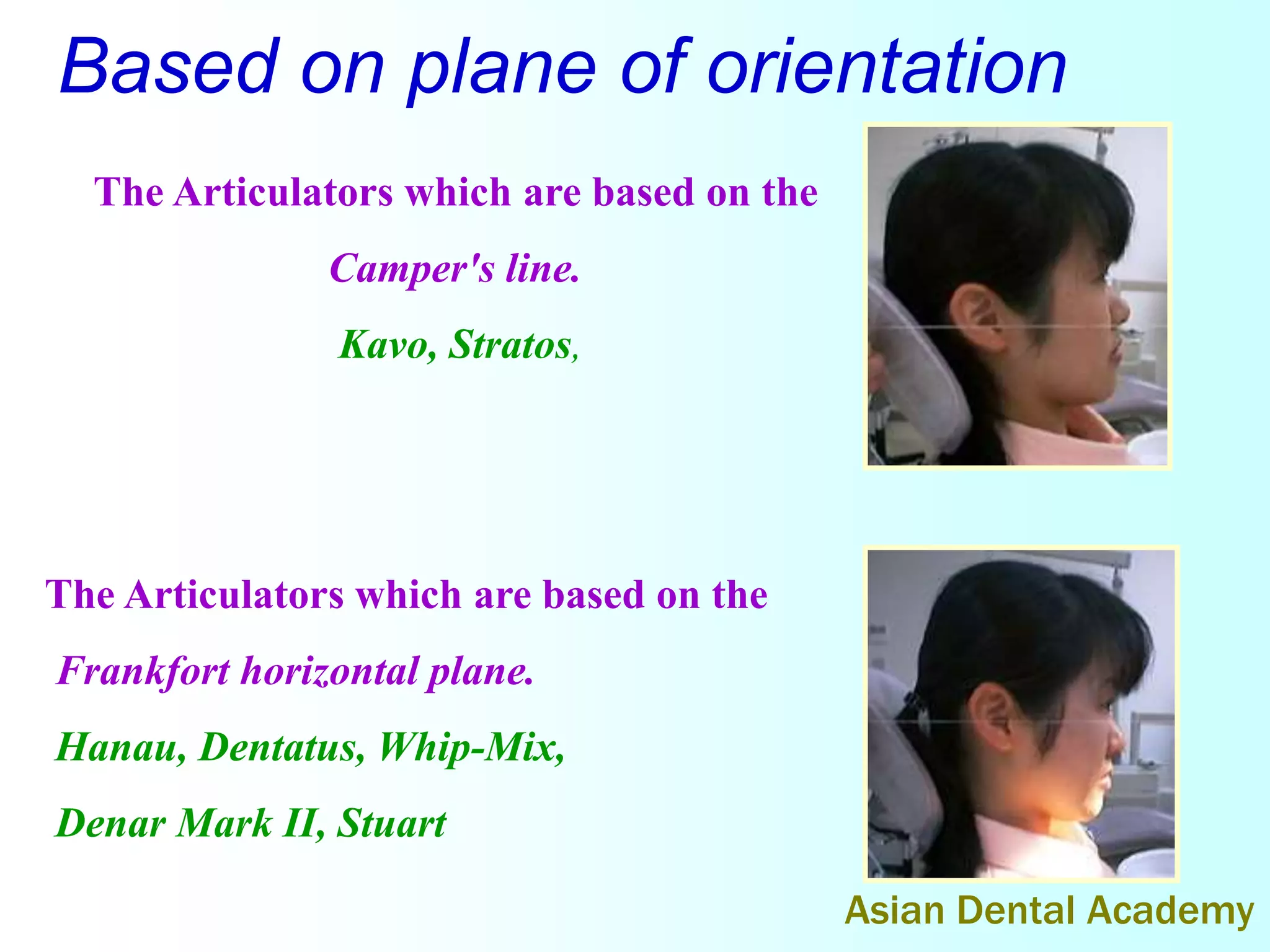 Based on plane of orientation

The Articulators which are based on the

Camper's line.

Kavo, Stratos,

The Articulators which are based on the

Frankfort horizontal plane.

Hanau, Dentatus, Whip-Mix,

Denar Mark II, Stuart

Asian Dental Academy